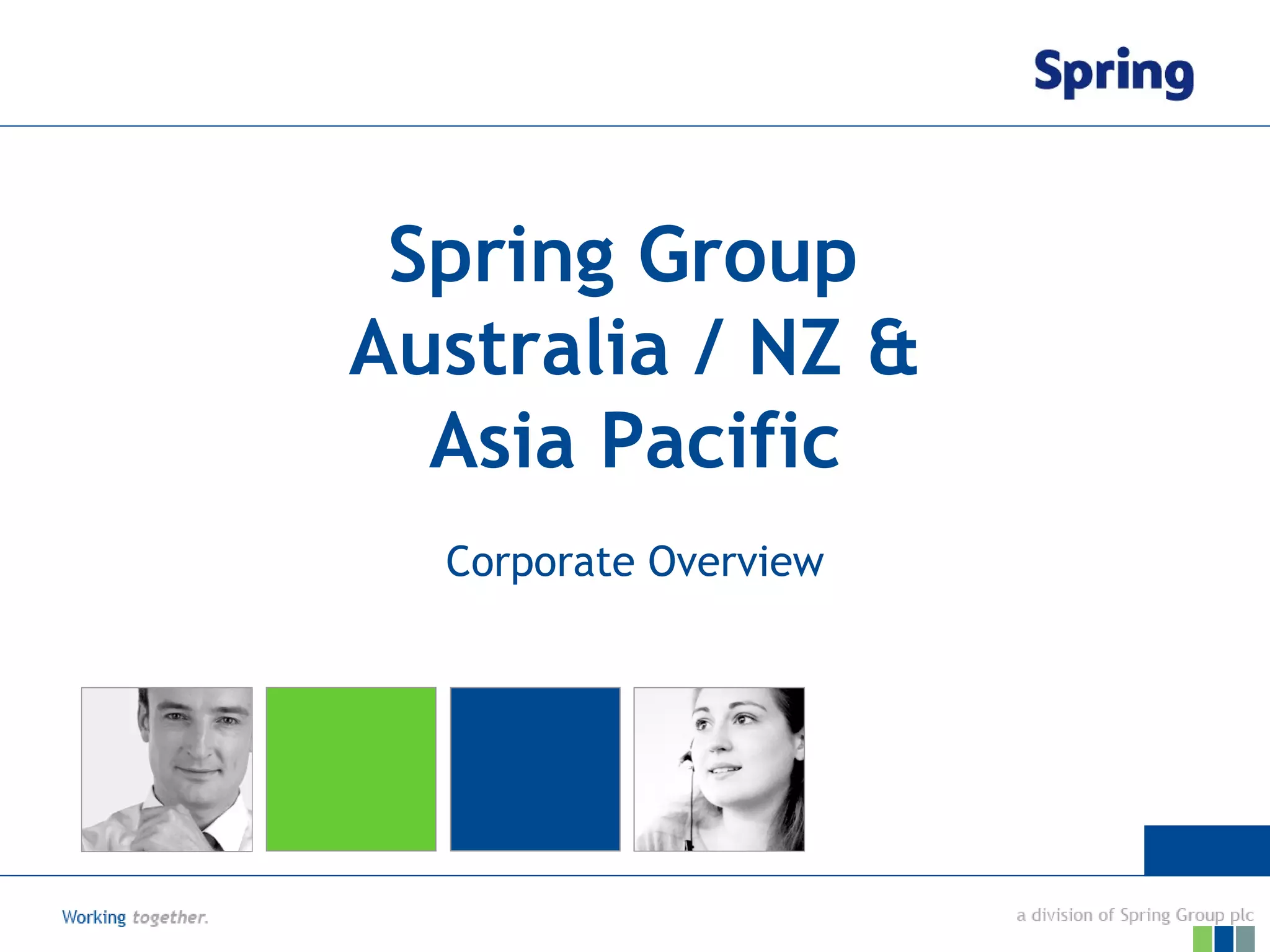 Spring

Spring Group Australia / NZ & Asia Pacific

Corporate Overview

Working together.

a division of Spring Group plc